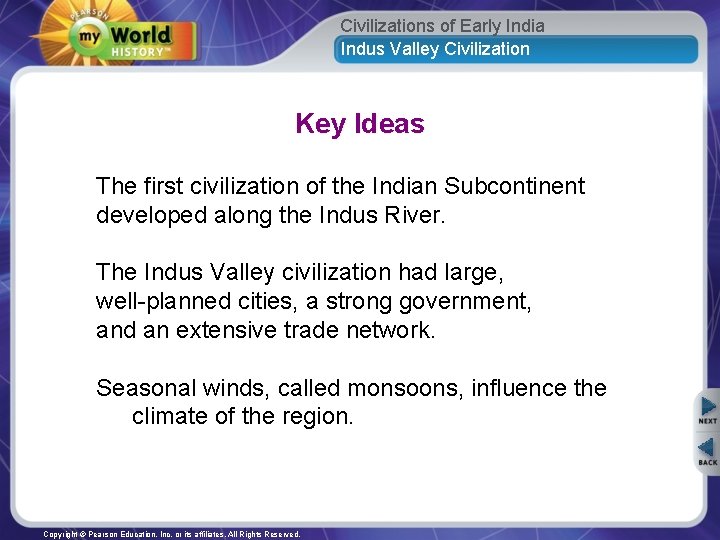 PEARSON
my World HISTORY™

Civilizations of Early India
Indus Valley Civilization

Key Ideas

The first civilization of the Indian Subcontinent developed along the Indus River.

The Indus Valley civilization had large, well-planned cities, a strong government, and an extensive trade network.

Seasonal winds, called monsoons, influence the climate of the region.

NEXT
BACK

Copyright © Pearson Education, Inc. or its affiliates. All Rights Reserved.